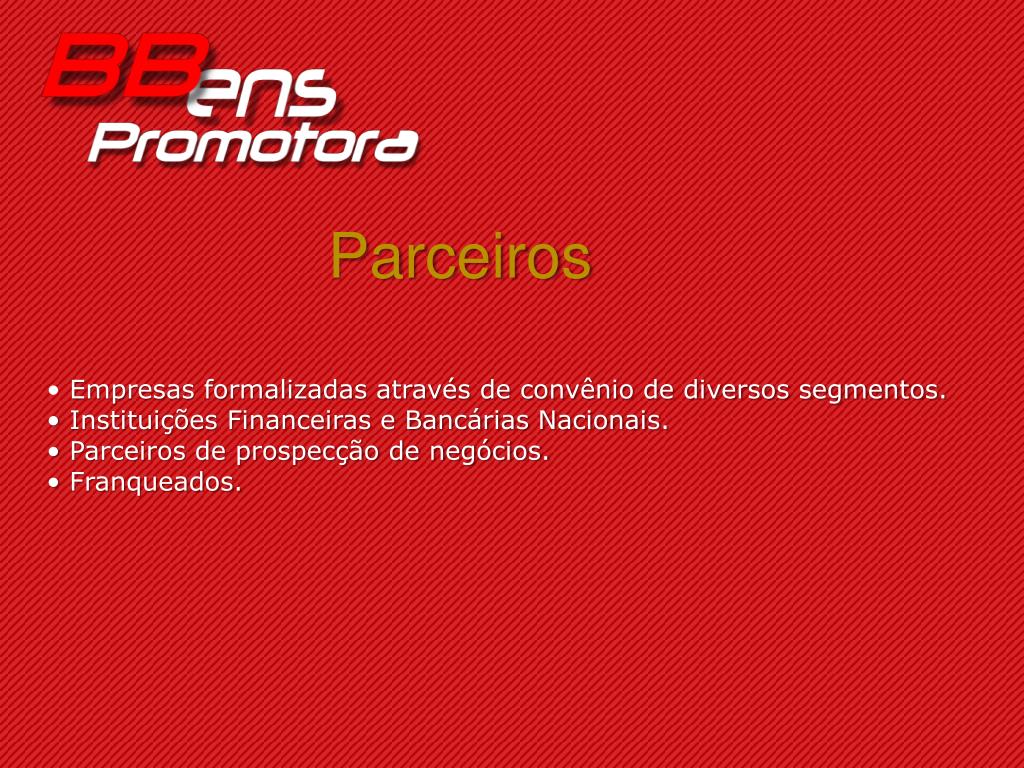 BBens Promotora

Parceiros

• Empresas formalizadas através de convênio de diversos segmentos.
• Instituições Financeiras e Bancárias Nacionais.
• Parceiros de prospecção de negócios.
• Franqueados.